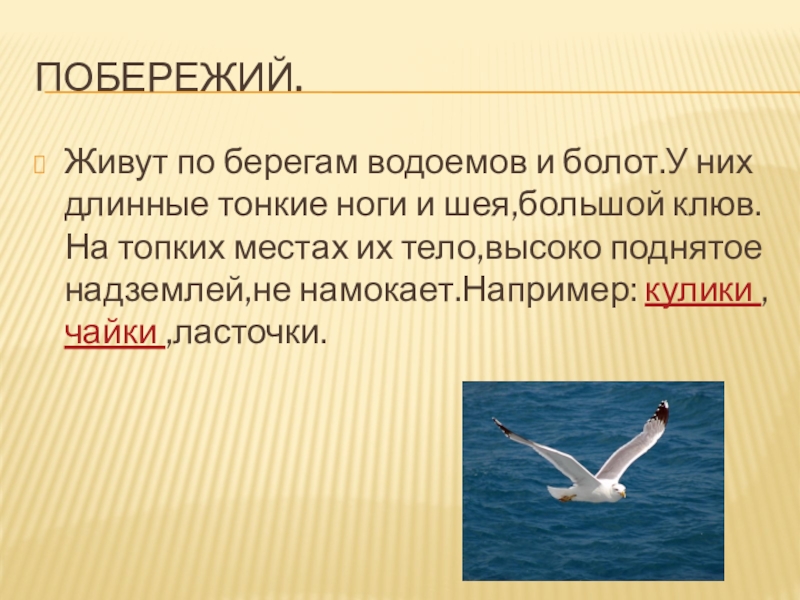 ПОБЕРЕЖИЙ.

Живут по берегам водоемов и болот.У них длинные тонкие ноги и шея,большой клюв. На топких местах их тело,высоко поднятое надземлей,не намокает.Например: кулики , чайки ,ласточки.